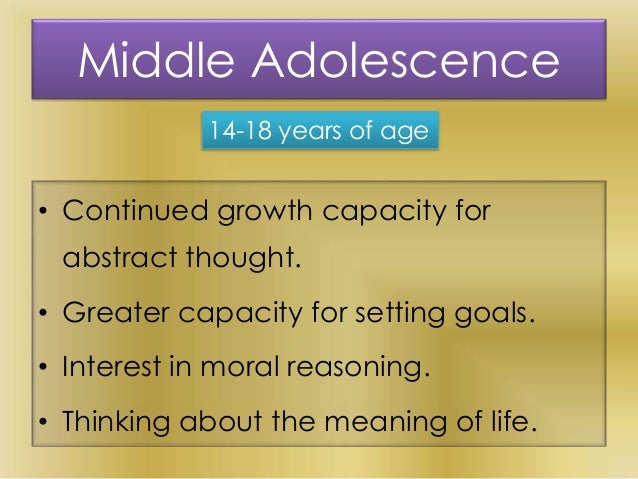 Middle Adolescence

14-18 years of age

• Continued growth capacity for abstract thought.
• Greater capacity for setting goals.
• Interest in moral reasoning.
• Thinking about the meaning of life.